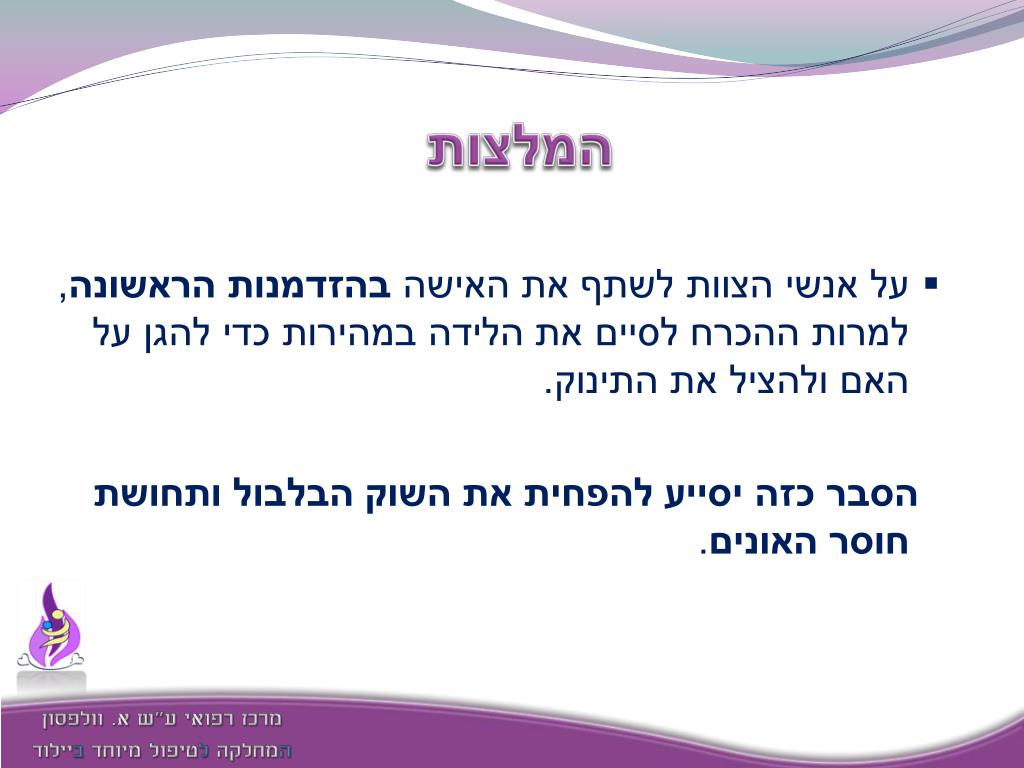 המלצות

▪ על אנשי הצוות לשתף את האישה בהזדמנות הראשונה, למרות ההכרח לסיים את הלידה במהירות כדי להגן על האם ולהציל את התינוק.

הסבר כזה יסייע להפחית את השוק הבלבול ותחושת חוסר האונים.

מרכז רפואי ע"ש א. וולפסון
המחלקה לטיפול מיוחד ביילוד